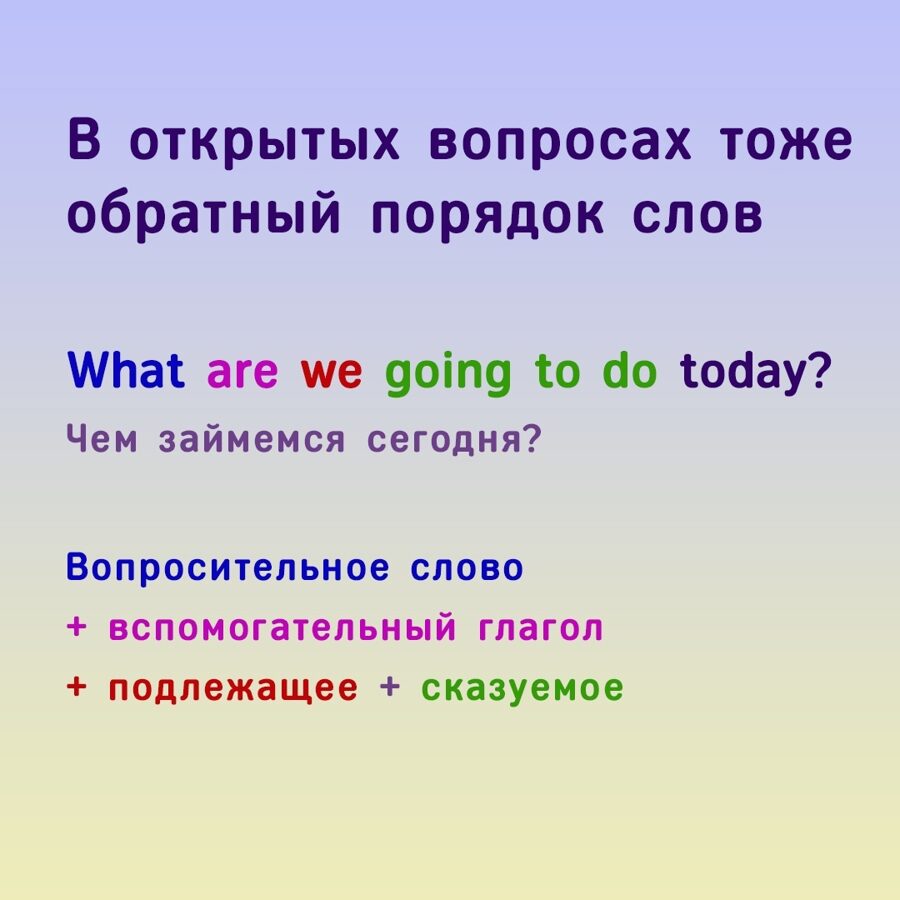 В открытых вопросах тоже обратный порядок слов

What are we going to do today?

Чем займемся сегодня?

Вопросительное слово
+ вспомогательный глагол
+ подлежащее + сказуемое